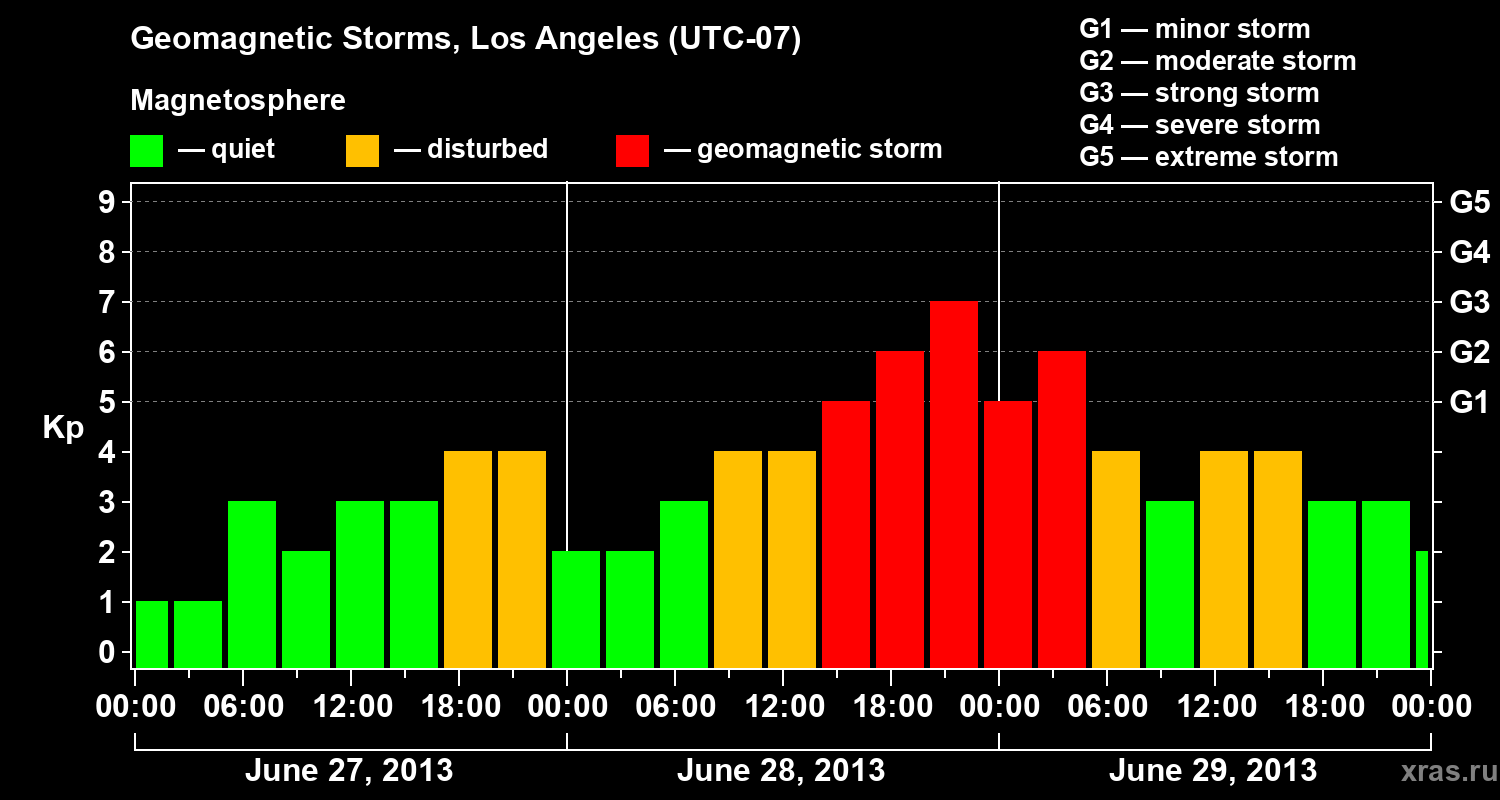 Geomagnetic Storms, Los Angeles (UTC-07)

Magnetosphere

— quiet — disturbed — geomagnetic storm

G1 — minor storm
G2 — moderate storm
G3 — strong storm
G4 — severe storm
G5 — extreme storm

Kp

9
8
7
6
5
4
3
2
1
0

G5
G4
G3
G2
G1

00:00 06:00 12:00 18:00 00:00 06:00 12:00 18:00 00:00 06:00 12:00 18:00 00:00

June 27, 2013
June 28, 2013
June 29, 2013

xras.ru